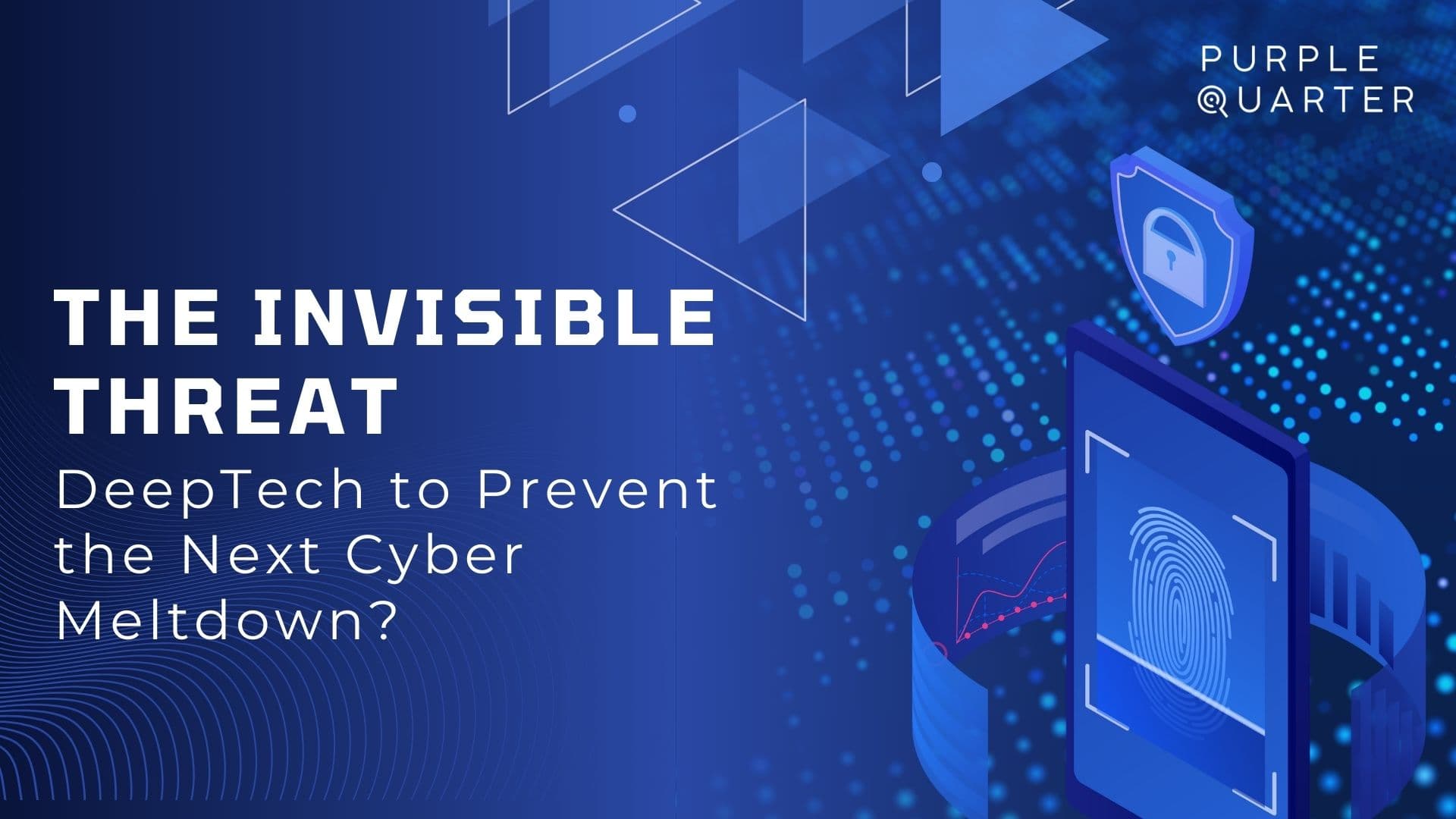 PURPLE
QUARTER

THE INVISIBLE THREAT

DeepTech to Prevent the Next Cyber Meltdown?